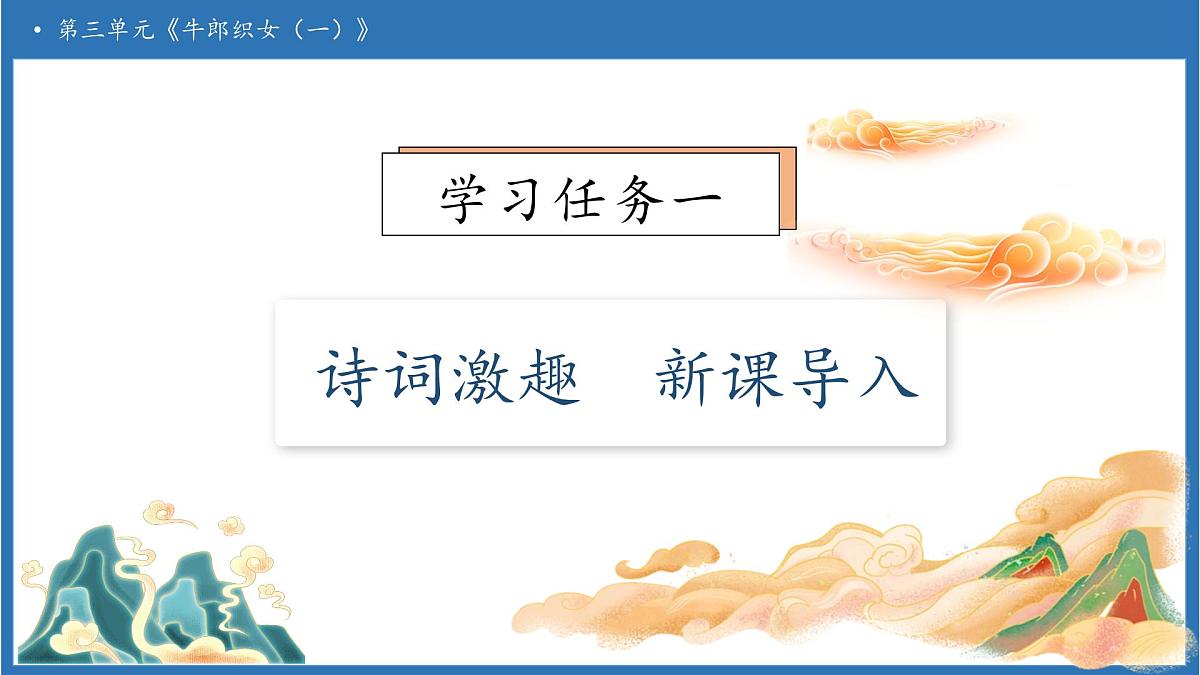 • 第三单元《牛郎织女（一）》

学习任务一

诗词激趣　新课导入